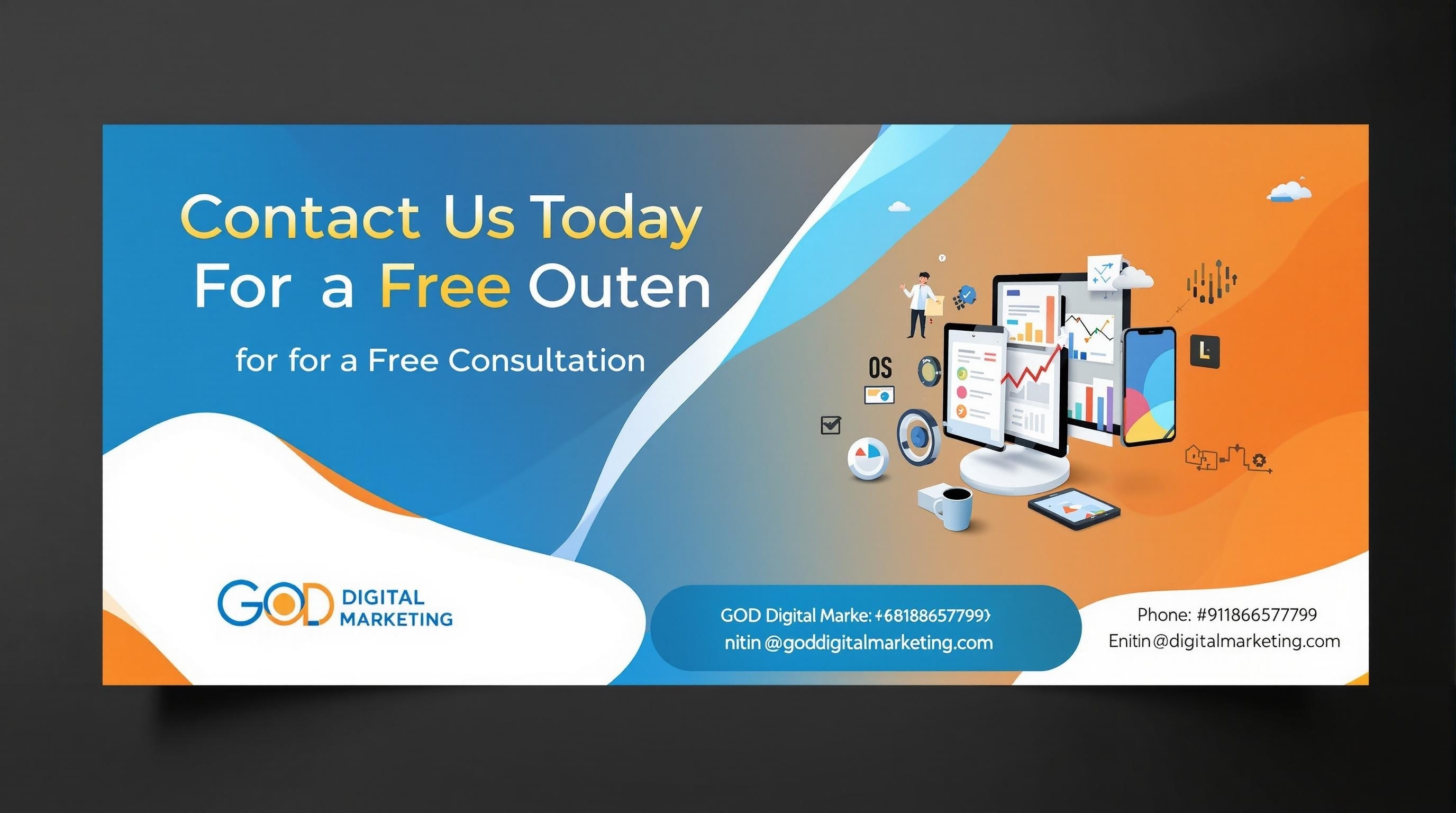 Contact Us Today
For a Free Outen

for for a Free Consultation

OS

L

GOD DIGITAL MARKETING

GOD Digital Marke: +68188657799›
nitin @goddigitalmarketing.com

Phone: #911866577799
Enitin@digitalmarketing.com